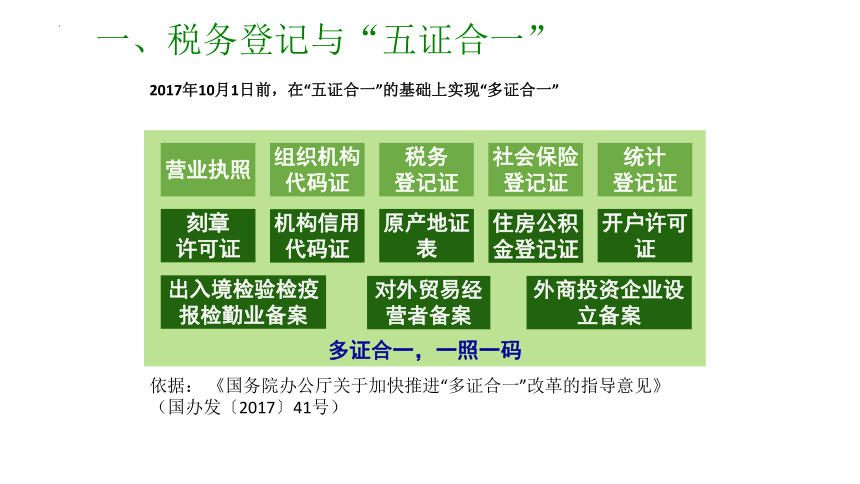 一、税务登记与“五证合一”

2017年10月1日前，在“五证合一”的基础上实现“多证合一”

营业执照

组织机构代码证

税务登记证

社会保险登记证

统计登记证

刻章许可证

机构信用代码证

原产地证表

住房公积金登记证

开户许可证

出入境检验检疫报检勤业备案

对外贸易经营者备案

外商投资企业设立备案

多证合一，一照一码

依据：《国务院办公厅关于加快推进“多证合一”改革的指导意见》（国办发〔2017〕41号）